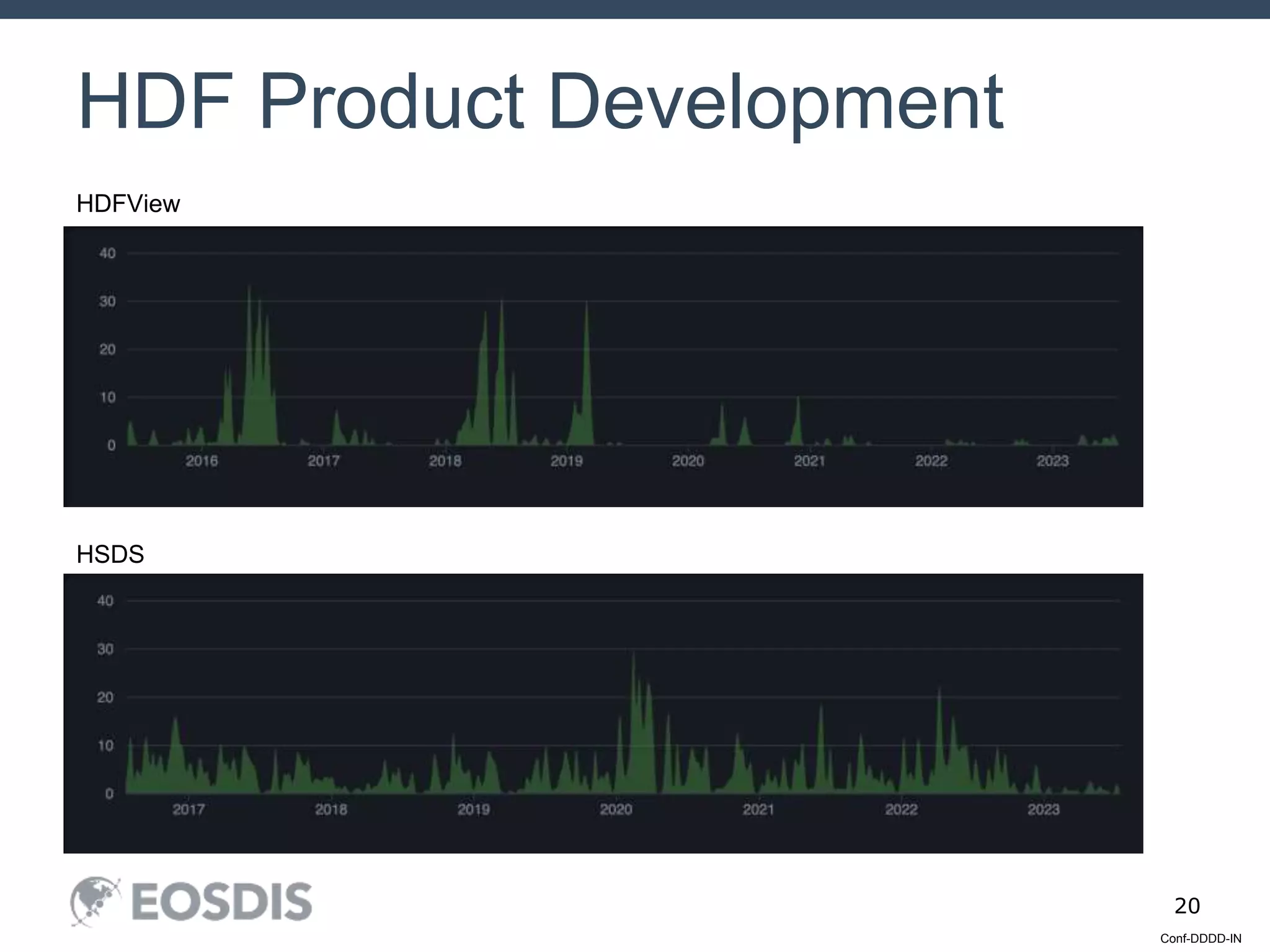 HDF Product Development

HDFView

40
30
20
10
0
2016 2017 2018 2019 2020 2021 2022 2023

HSDS

40
30
20
10
0
2017 2018 2019 2020 2021 2022 2023

EOSDIS

20

Conf-DDDD-IN